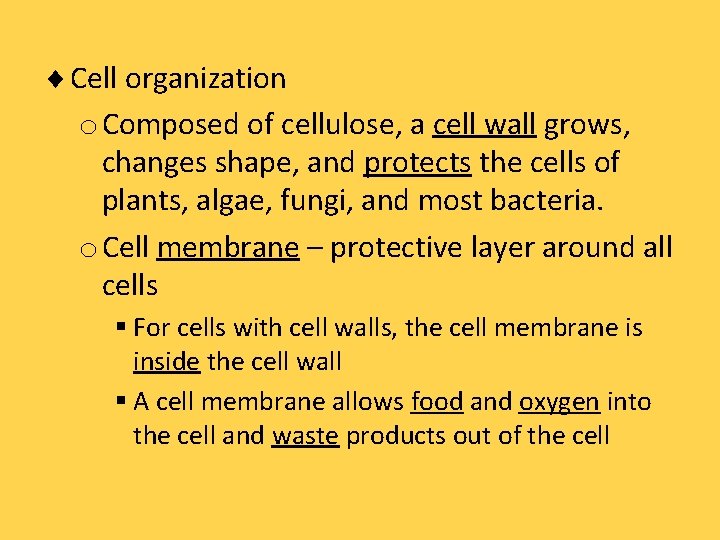 ♦ Cell organization

o Composed of cellulose, a cell wall grows, changes shape, and protects the cells of plants, algae, fungi, and most bacteria.

o Cell membrane – protective layer around all cells

▪ For cells with cell walls, the cell membrane is inside the cell wall

▪ A cell membrane allows food and oxygen into the cell and waste products out of the cell